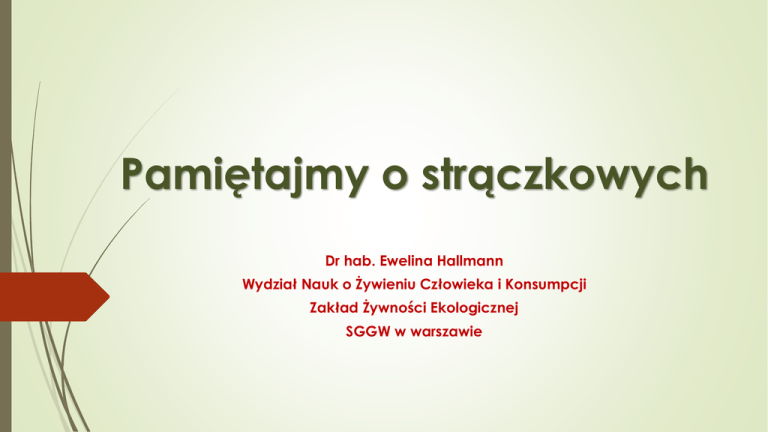 Pamiętajmy o strączkowych

Dr hab. Ewelina Hallmann
Wydział Nauk o Żywieniu Człowieka i Konsumpcji
Zakład Żywności Ekologicznej
SGGW w warszawie